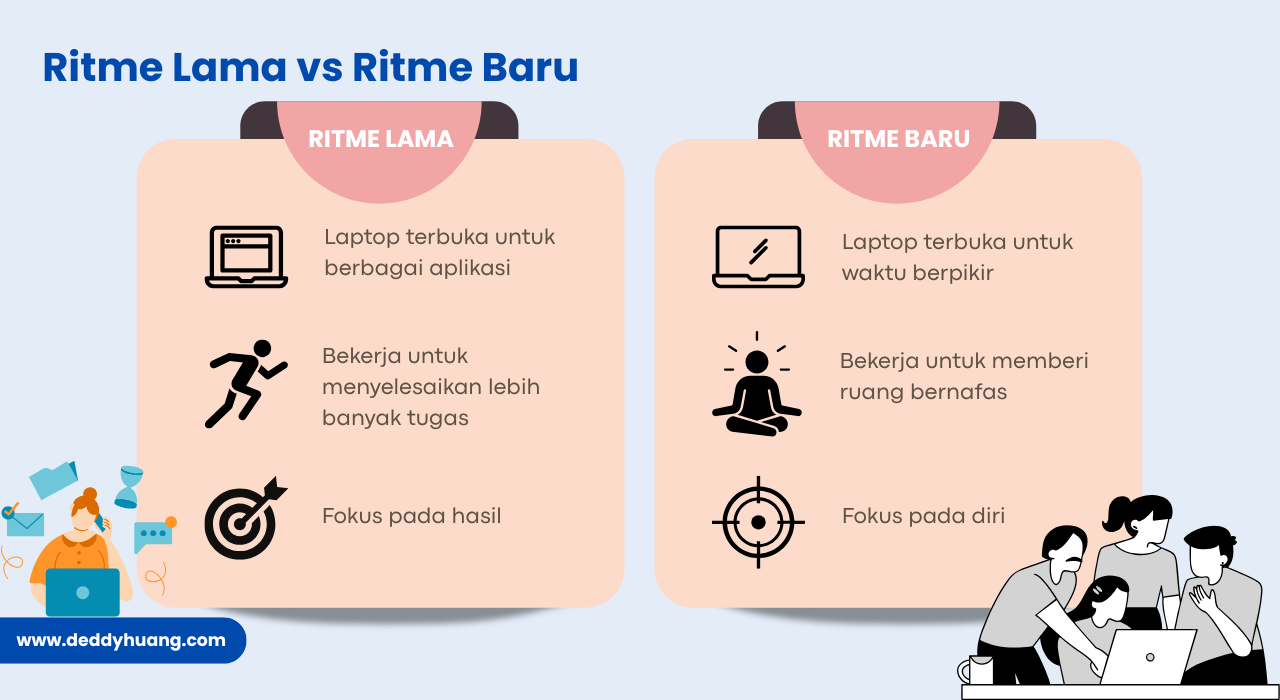 Ritme Lama vs Ritme Baru

RITME LAMA

Laptop terbuka untuk berbagai aplikasi

Bekerja untuk menyelesaikan lebih banyak tugas

Fokus pada hasil

RITME BARU

Laptop terbuka untuk waktu berpikir

Bekerja untuk memberi ruang bernafas

Fokus pada diri

www.deddyhuang.com